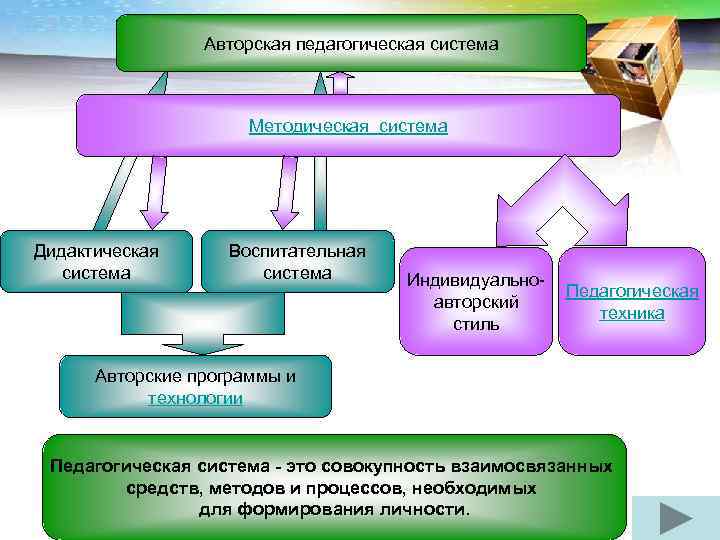 Авторская педагогическая система

Методическая система

Дидактическая система

Воспитательная система

Индивидуально-авторский стиль

Педагогическая техника

Авторские программы и технологии

Педагогическая система - это совокупность взаимосвязанных средств, методов и процессов, необходимых для формирования личности.